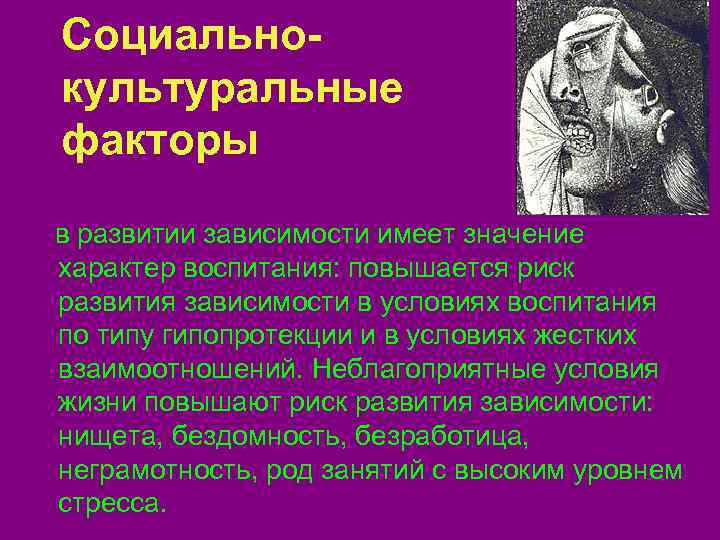 Социально-культуральные факторы

в развитии зависимости имеет значение характер воспитания: повышается риск развития зависимости в условиях воспитания по типу гипопротекции и в условиях жестких взаимоотношений. Неблагоприятные условия жизни повышают риск развития зависимости: нищета, бездомность, безработица, неграмотность, род занятий с высоким уровнем стресса.